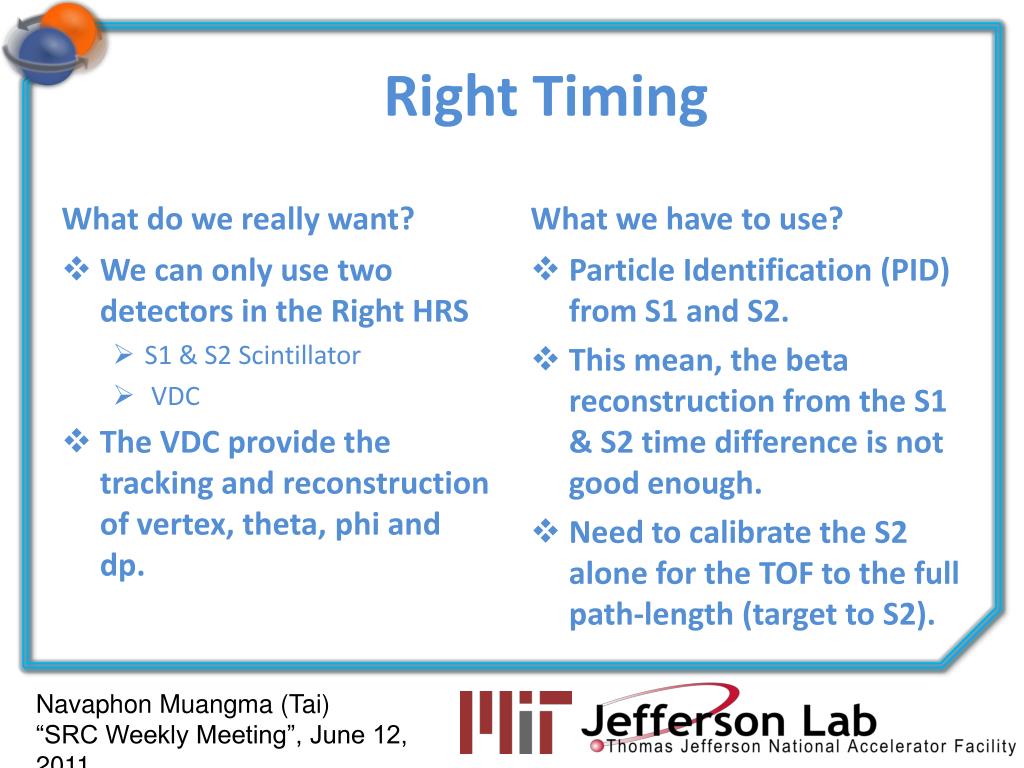 Right Timing

What do we really want?

❖ We can only use two detectors in the Right HRS
➢ S1 & S2 Scintillator
➢ VDC

❖ The VDC provide the tracking and reconstruction of vertex, theta, phi and dp.

What we have to use?

❖ Particle Identification (PID) from S1 and S2.

❖ This mean, the beta reconstruction from the S1 & S2 time difference is not good enough.

❖ Need to calibrate the S2 alone for the TOF to the full path-length (target to S2).

Navaphon Muangma (Tai)
“SRC Weekly Meeting”, June 12, 2011

MIT Jefferson Lab
Thomas Jefferson National Accelerator Facility